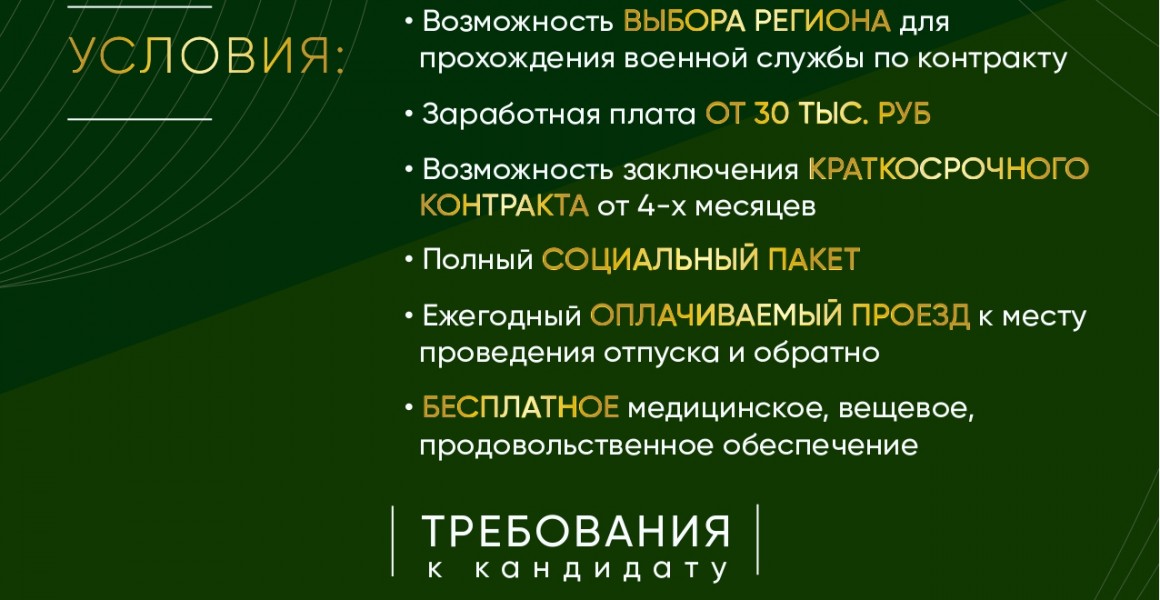 УСЛОВИЯ:

• Возможность ВЫБОРА РЕГИОНА для прохождения военной службы по контракту

• Заработная плата ОТ 30 ТЫС. РУБ

• Возможность заключения КРАТКОСРОЧНОГО КОНТРАКТА от 4-х месяцев

• Полный СОЦИАЛЬНЫЙ ПАКЕТ

• Ежегодный ОПЛАЧИВАЕМЫЙ ПРОЕЗД к месту проведения отпуска и обратно

• БЕСПЛАТНОЕ медицинское, вещевое, продовольственное обеспечение

ТРЕБОВАНИЯ
к кандидату